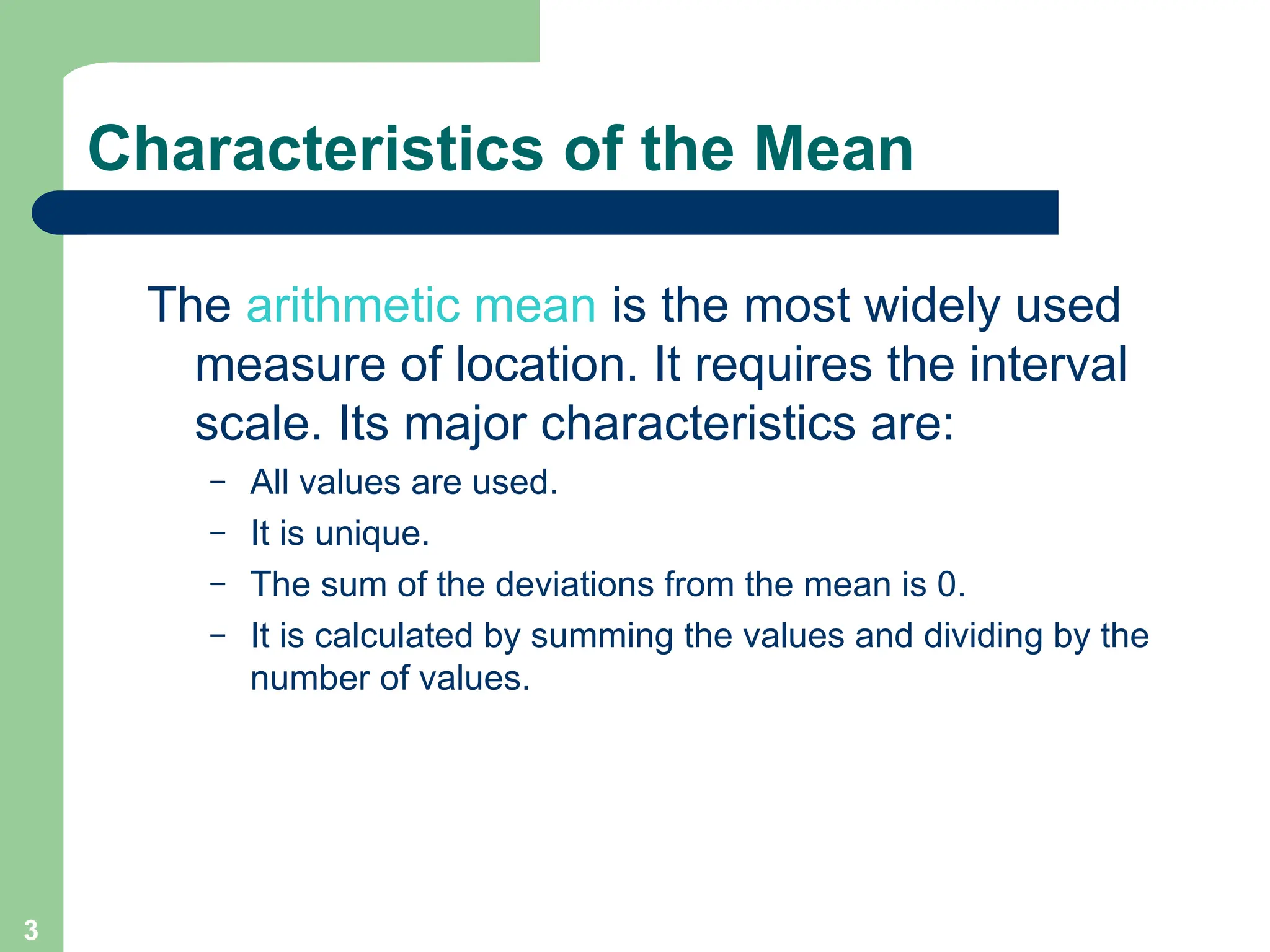 Characteristics of the Mean

The arithmetic mean is the most widely used measure of location. It requires the interval scale. Its major characteristics are:

– All values are used.
– It is unique.
– The sum of the deviations from the mean is 0.
– It is calculated by summing the values and dividing by the number of values.

3